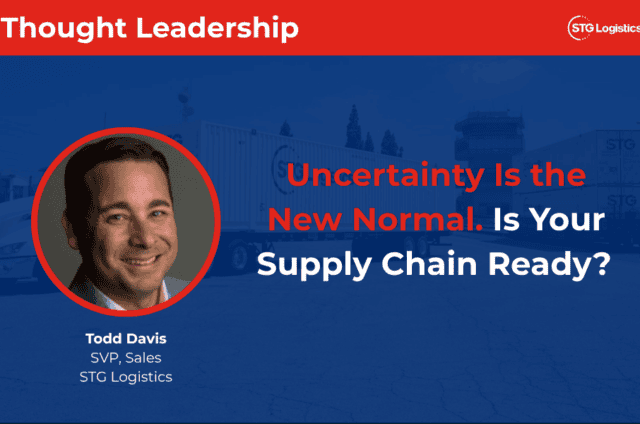 Thought Leadership

STG Logistics

Uncertainty Is the New Normal. Is Your Supply Chain Ready?

Todd Davis
SVP, Sales
STG Logistics